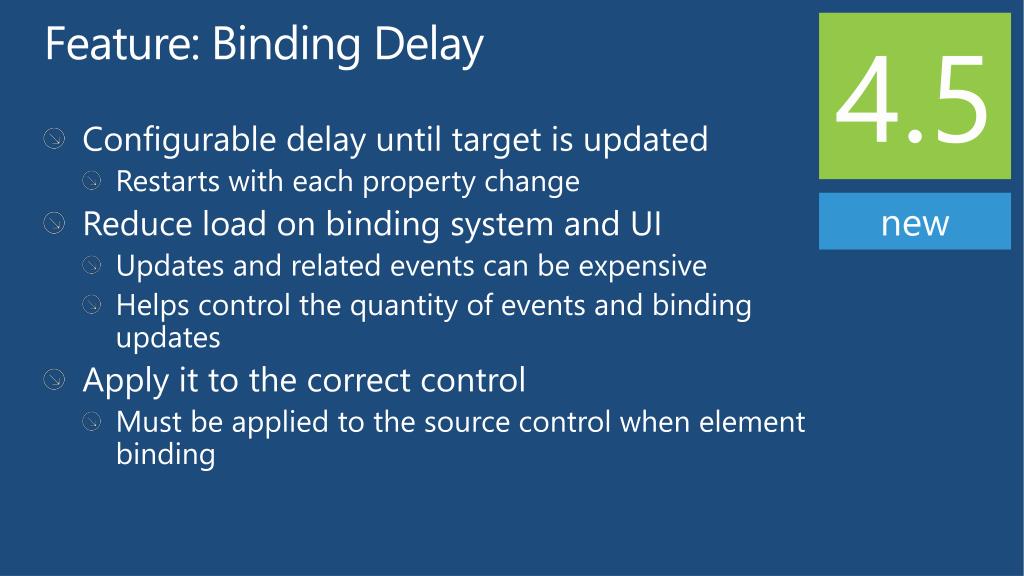 Feature: Binding Delay

4.5

new

Configurable delay until target is updated

Restarts with each property change

Reduce load on binding system and UI

Updates and related events can be expensive

Helps control the quantity of events and binding updates

Apply it to the correct control

Must be applied to the source control when element binding